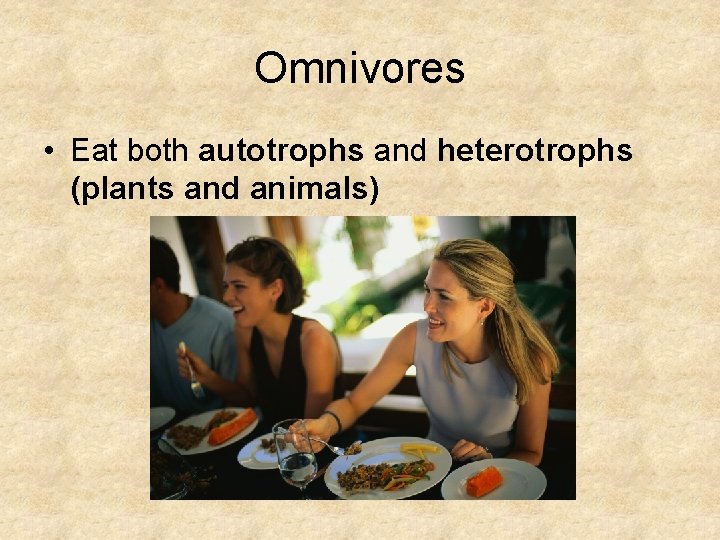 Omnivores

• Eat both autotrophs and heterotrophs (plants and animals)